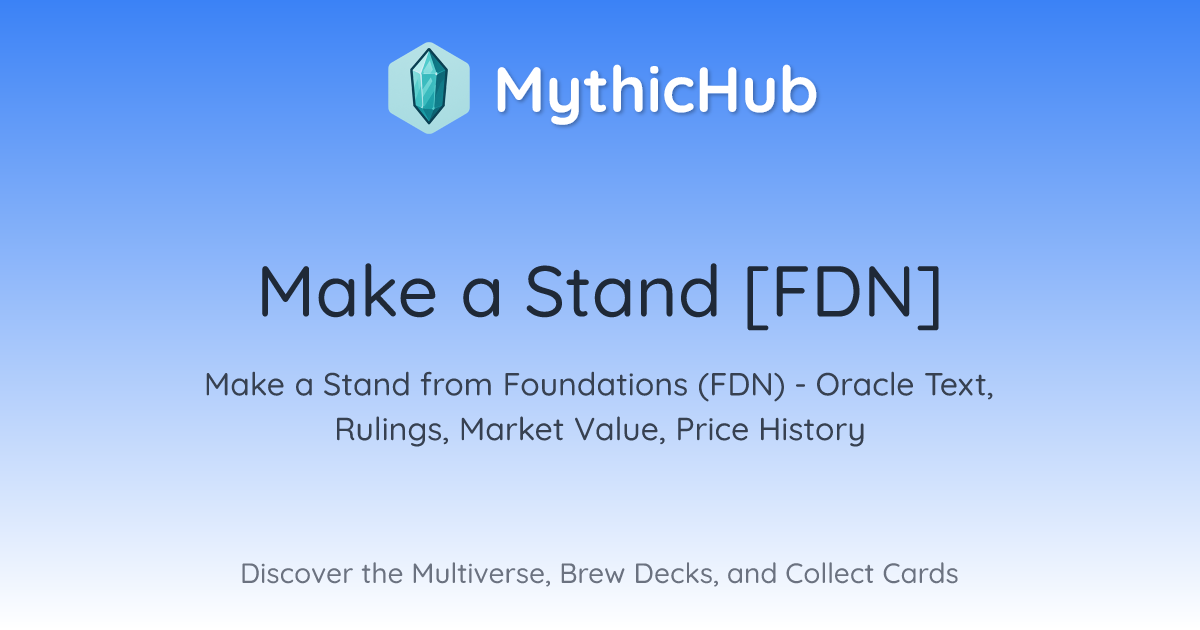 MythicHub

Make a Stand [FDN]

Make a Stand from Foundations (FDN) - Oracle Text, Rulings, Market Value, Price History

Discover the Multiverse, Brew Decks, and Collect Cards